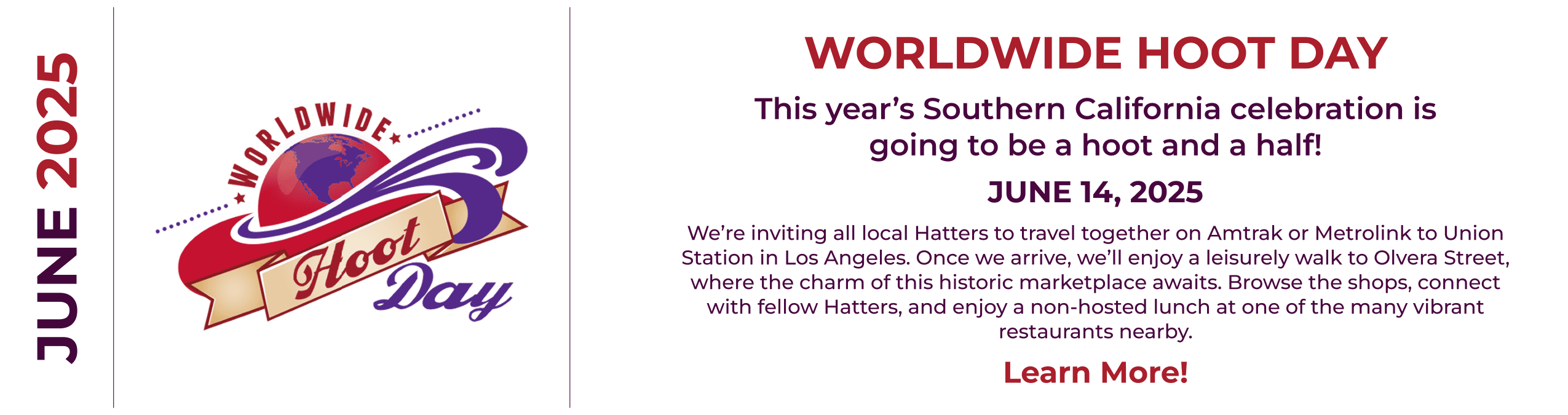 JUNE 2025

WORLDWIDE
Hoot
Day

WORLDWIDE HOOT DAY

This year's Southern California celebration is going to be a hoot and a half!

JUNE 14, 2025

We're inviting all local Hatters to travel together on Amtrak or Metrolink to Union Station in Los Angeles. Once we arrive, we'll enjoy a leisurely walk to Olvera Street, where the charm of this historic marketplace awaits. Browse the shops, connect with fellow Hatters, and enjoy a non-hosted lunch at one of the many vibrant restaurants nearby.

Learn More!